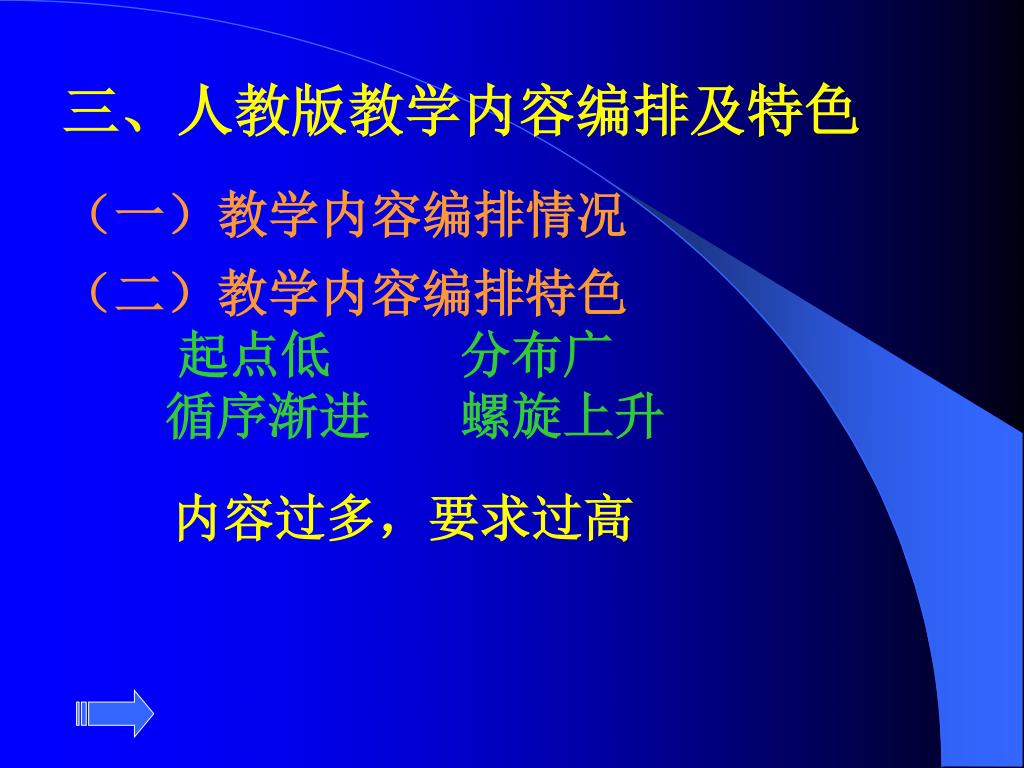 三、人教版教学内容编排及特色

（一）教学内容编排情况

（二）教学内容编排特色

起点低　　分布广
循序渐进　　螺旋上升

内容过多，要求过高